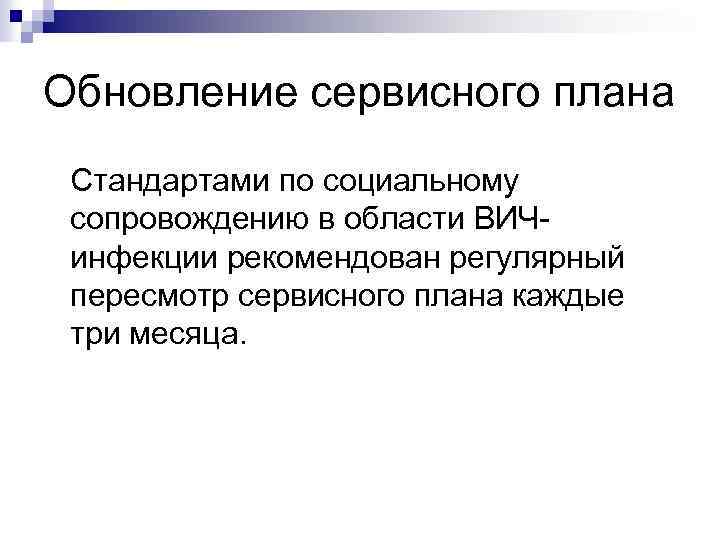 Обновление сервисного плана

Стандартами по социальному сопровождению в области ВИЧ-инфекции рекомендован регулярный пересмотр сервисного плана каждые три месяца.